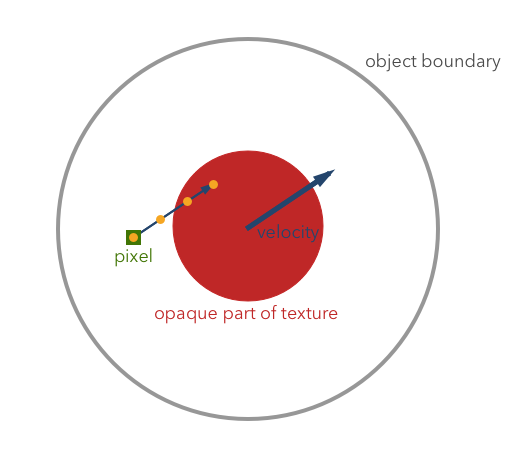 object boundary

velocity

pixel

opaque part of texture